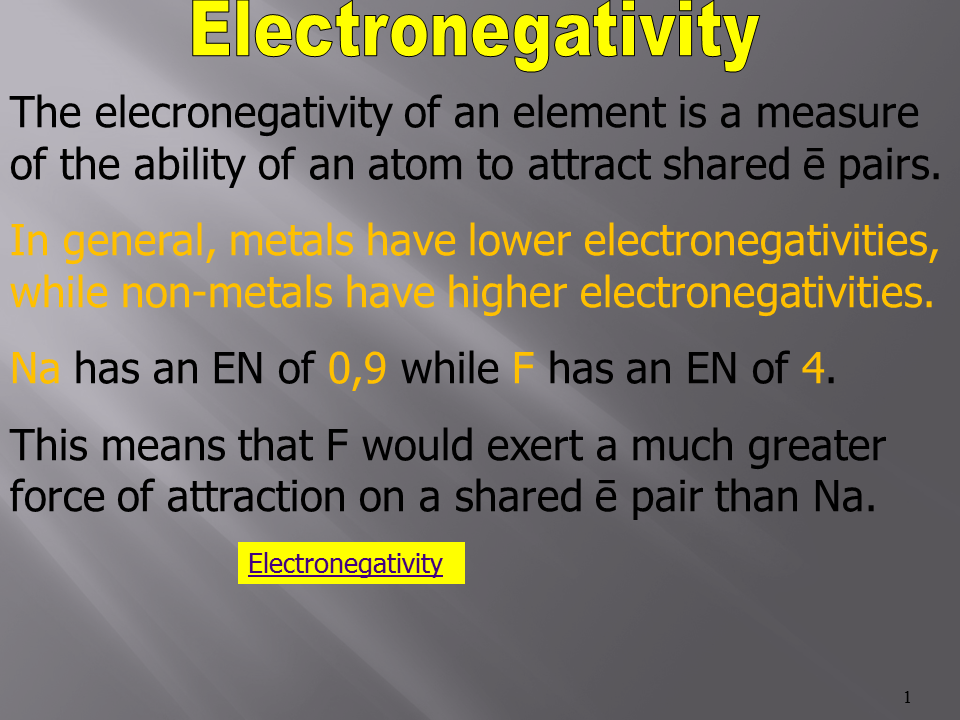 Electronegativity

The elecronegativity of an element is a measure of the ability of an atom to attract shared ē pairs.

In general, metals have lower electronegativities, while non-metals have higher electronegativities.

Na has an EN of 0,9 while F has an EN of 4.

This means that F would exert a much greater force of attraction on a shared ē pair than Na.

Electronegativity

1